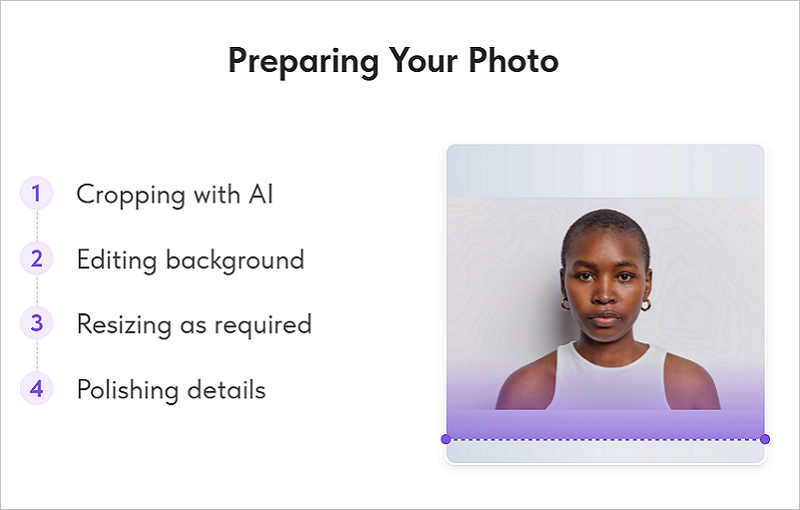 Preparing Your Photo

1 Cropping with AI

2 Editing background

3 Resizing as required

4 Polishing details